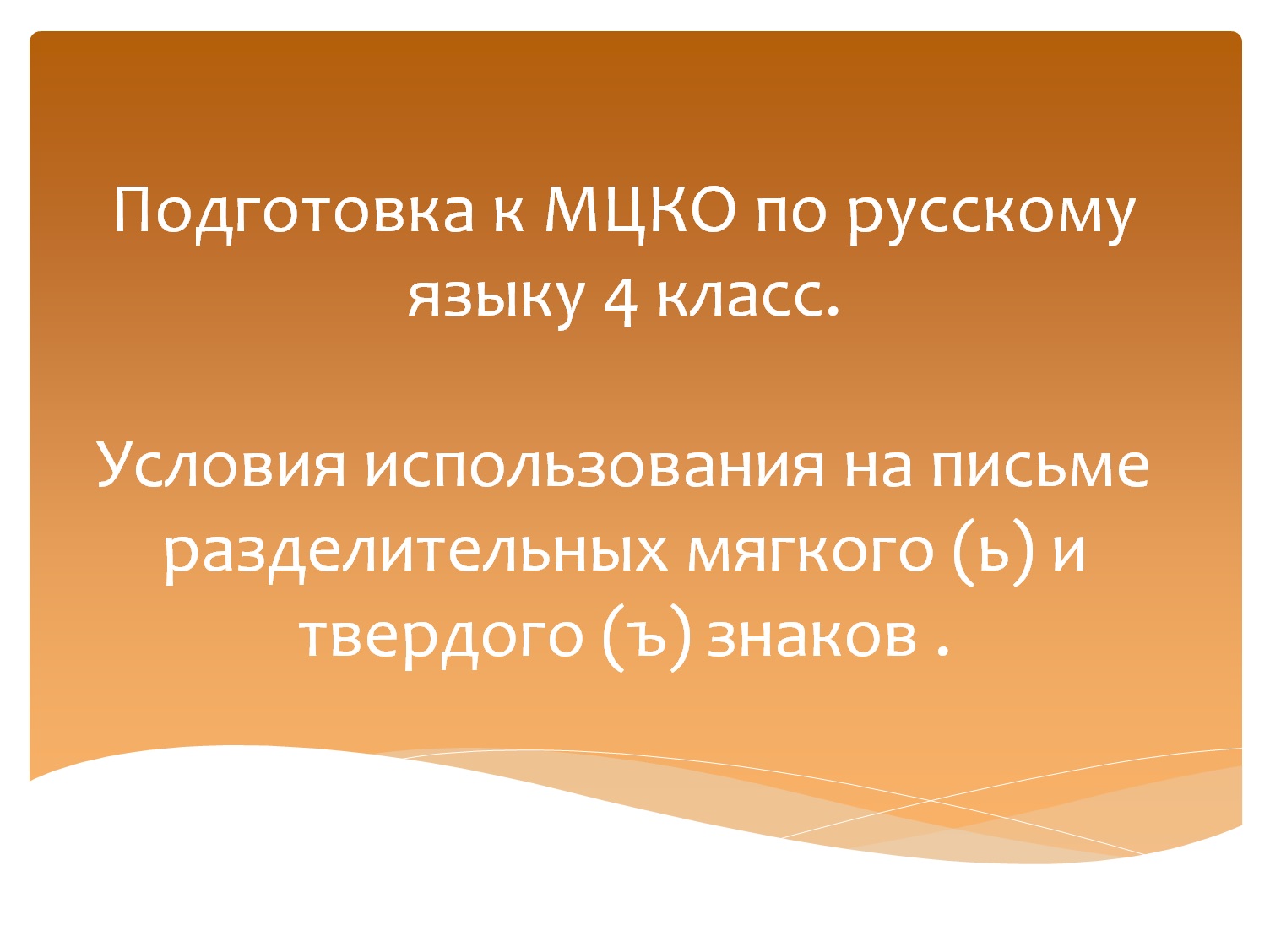 Подготовка к МЦКО по русскому языку 4 класс.

Условия использования на письме разделительных мягкого (ь) и твердого (ъ) знаков .